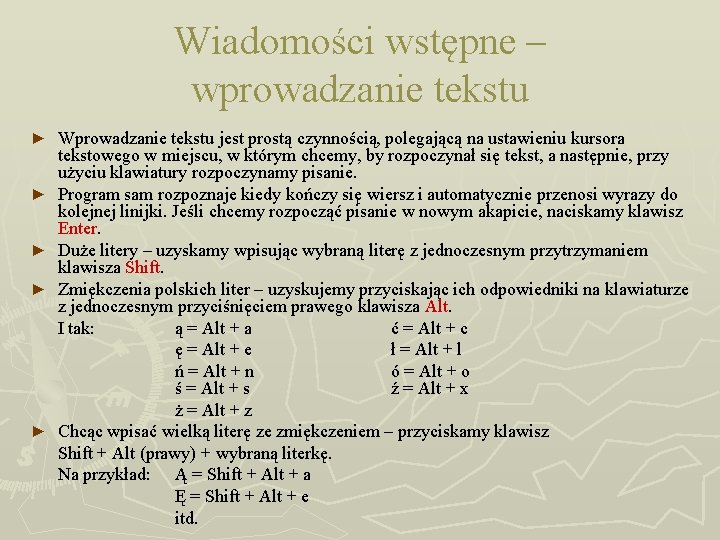 Wiadomości wstępne – wprowadzanie tekstu

► Wprowadzanie tekstu jest prostą czynnością, polegającą na ustawieniu kursora tekstowego w miejscu, w którym chcemy, by rozpoczynał się tekst, a następnie, przy użyciu klawiatury rozpoczynamy pisanie.

► Program sam rozpoznaje kiedy kończy się wiersz i automatycznie przenosi wyrazy do kolejnej linijki. Jeśli chcemy rozpocząć pisanie w nowym akapicie, naciskamy klawisz Enter.

► Duże litery – uzyskamy wpisując wybraną literę z jednoczesnym przytrzymaniem klawisza Shift.

► Zmiękczenia polskich liter – uzyskujemy przyciskając ich odpowiedniki na klawiaturze z jednoczesnym przyciśnięciem prawego klawisza Alt.

I tak: ą = Alt + a ć = Alt + c
ę = Alt + e ł = Alt + l
ń = Alt + n ó = Alt + o
ś = Alt + s ź = Alt + x
ż = Alt + z

► Chcąc wpisać wielką literę ze zmiękczeniem – przyciskamy klawisz Shift + Alt (prawy) + wybraną literkę.

Na przykład: Ą = Shift + Alt + a
Ę = Shift + Alt + e
itd.